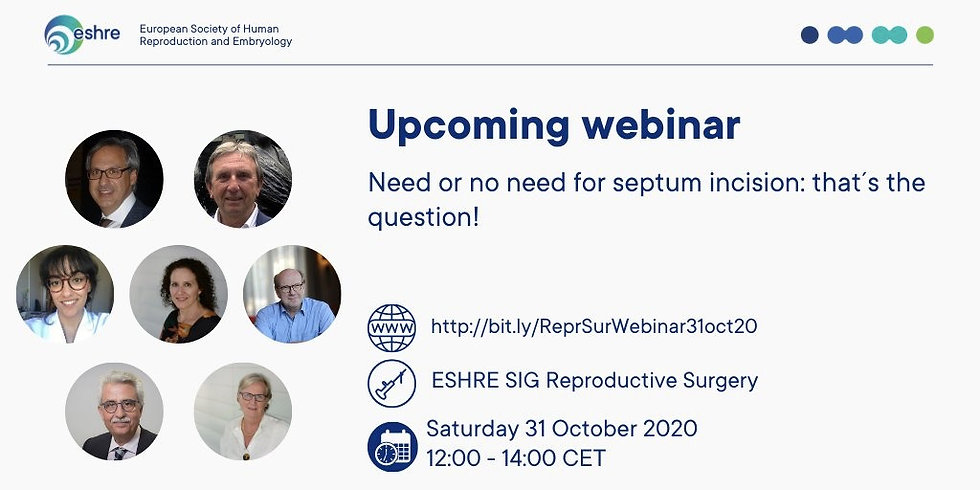 eshre European Society of Human Reproduction and Embryology

Upcoming webinar

Need or no need for septum incision: that´s the question!

WWW http://bit.ly/ReprSurWebinar31oct20

ESHRE SIG Reproductive Surgery

Saturday 31 October 2020
12:00 - 14:00 CET